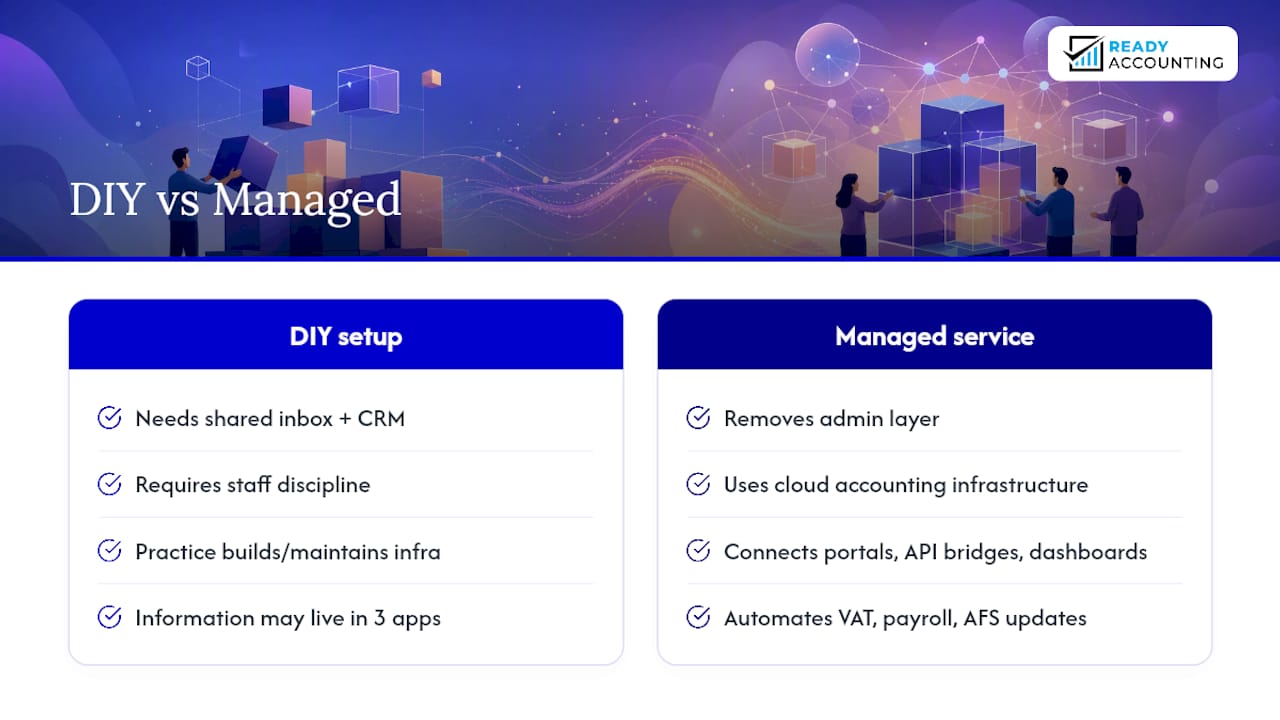 READY ACCOUNTING

DIY vs Managed

DIY setup

Needs shared inbox + CRM

Requires staff discipline

Practice builds/maintains infra

Information may live in 3 apps

Managed service

Removes admin layer

Uses cloud accounting infrastructure

Connects portals, API bridges, dashboards

Automates VAT, payroll, AFS updates